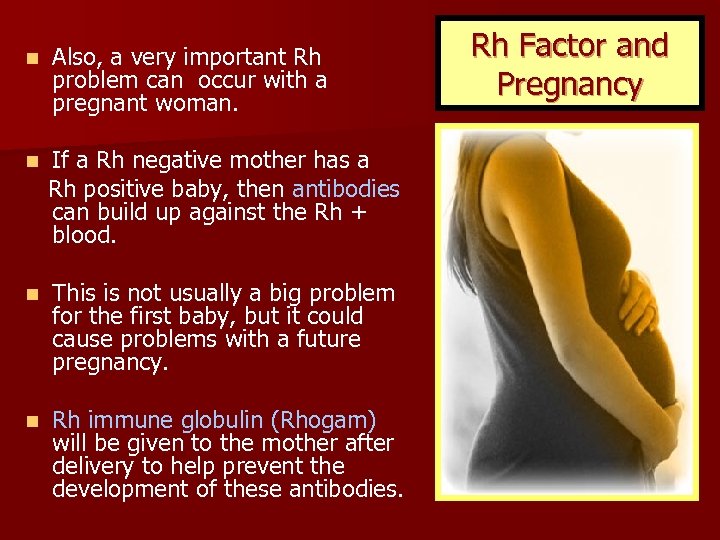 Rh Factor and Pregnancy

Also, a very important Rh problem can occur with a pregnant woman.

If a Rh negative mother has a Rh positive baby, then antibodies can build up against the Rh + blood.

This is not usually a big problem for the first baby, but it could cause problems with a future pregnancy.

Rh immune globulin (Rhogam) will be given to the mother after delivery to help prevent the development of these antibodies.